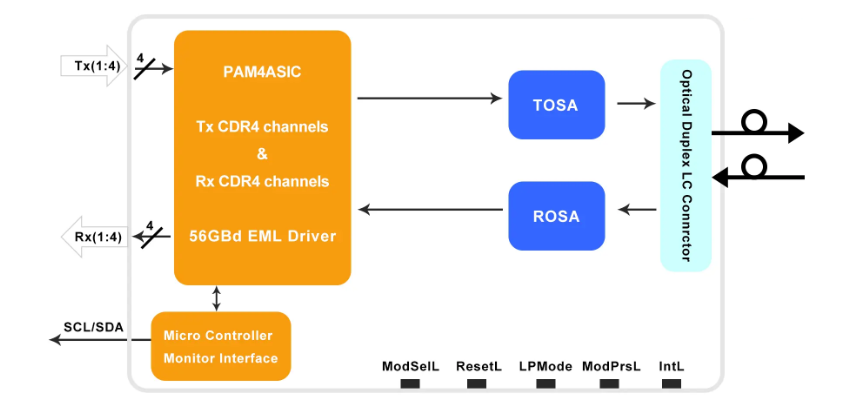 Tx(1:4)

4

PAM4ASIC

Tx CDR4 channels
&
Rx CDR4 channels

56GBd EML Driver

Rx(1:4)

4

TOSA

ROSA

Optical Duplex LC Connrctor

SCL/SDA

Micro Controller
Monitor Interface

ModSelL

ResetL

LPMode

ModPrsL

IntL